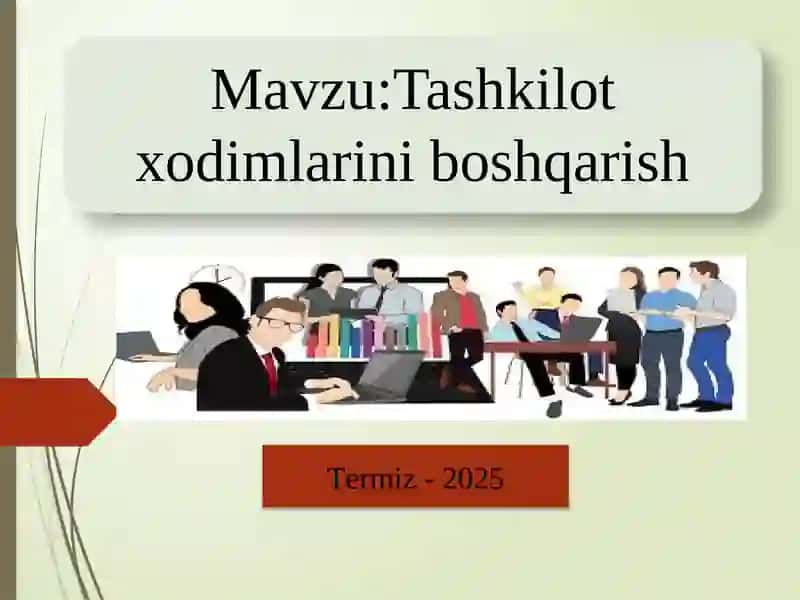 Mavzu:Tashkilot xodimlarini boshqarish

Termiz - 2025